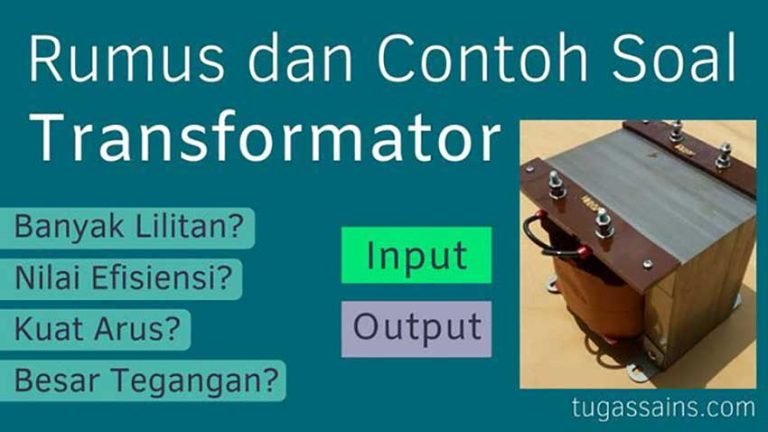 Rumus dan Contoh Soal
Transformator

Banyak Lilitan?

Nilai Efisiensi?

Kuat Arus?

Besar Tegangan?

Input

Output

tugassains.com